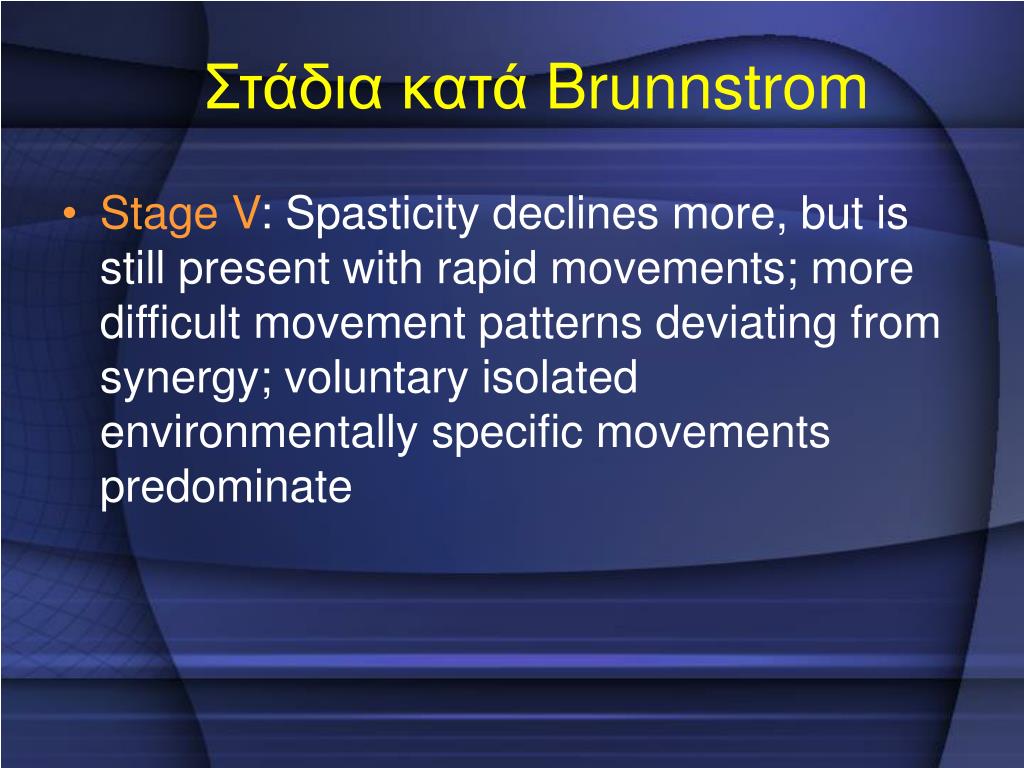 Στάδια κατά Brunnstrom

• Stage V: Spasticity declines more, but is still present with rapid movements; more difficult movement patterns deviating from synergy; voluntary isolated environmentally specific movements predominate